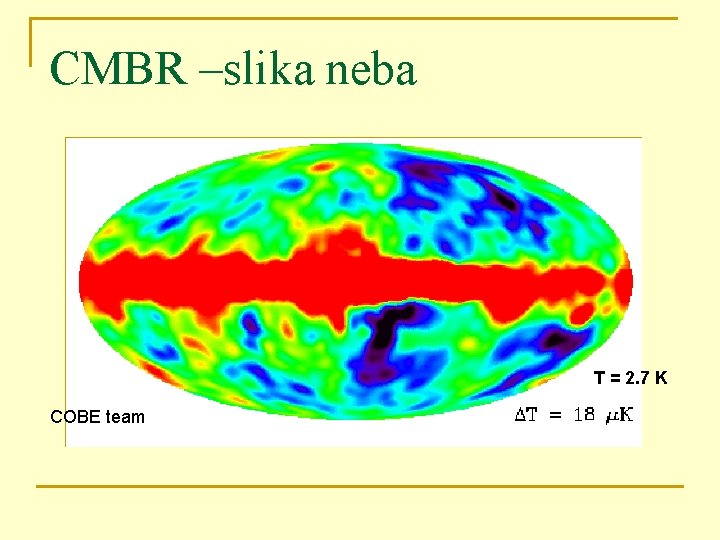 CMBR –slika neba

T = 2.7 K

COBE team

$\Delta T = 18\ \mu K$